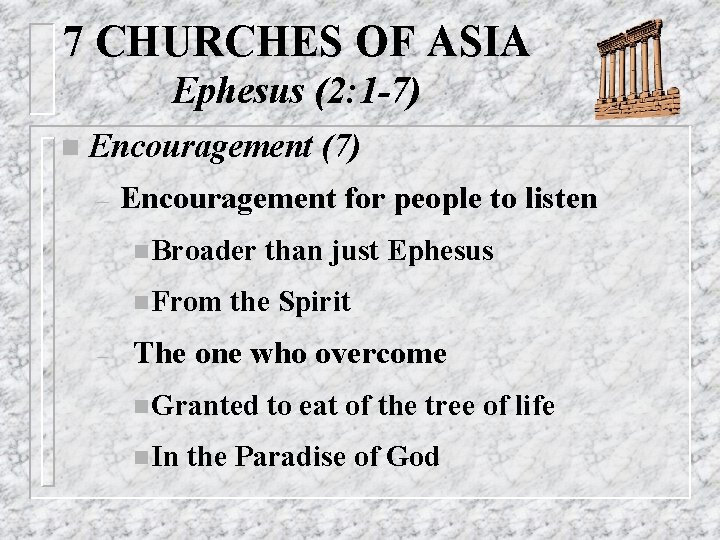 7 CHURCHES OF ASIA
Ephesus (2:1-7)

Encouragement (7)

– Encouragement for people to listen

Broader than just Ephesus

From the Spirit

– The one who overcome

Granted to eat of the tree of life

In the Paradise of God